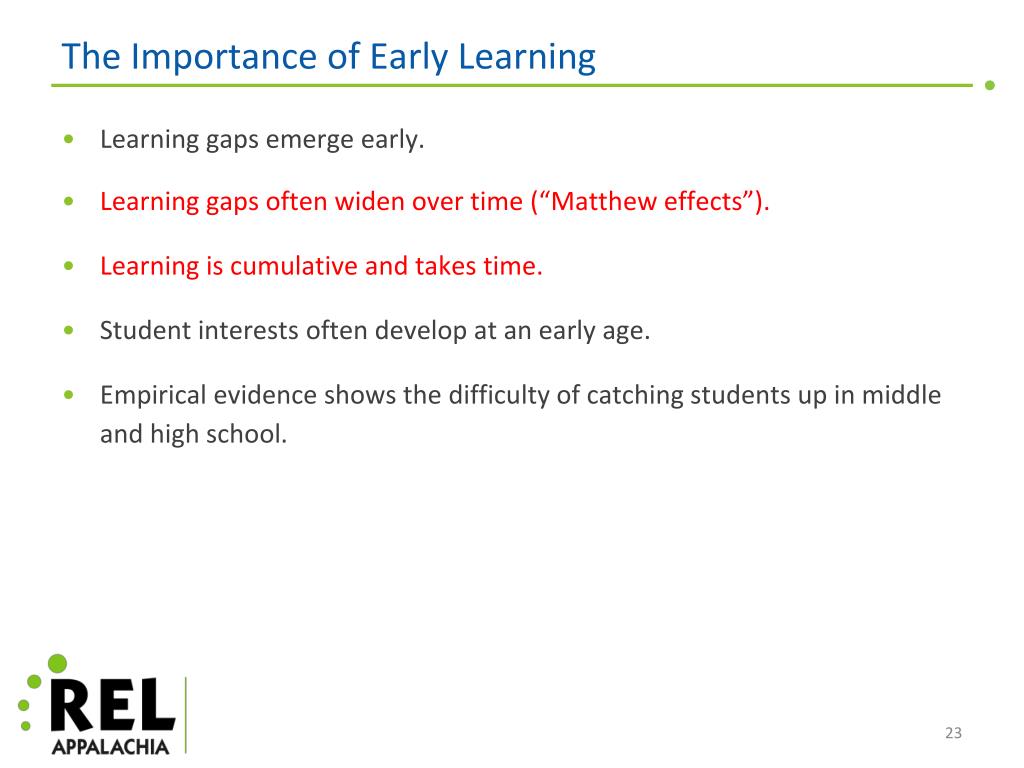 The Importance of Early Learning

• Learning gaps emerge early.

• Learning gaps often widen over time (“Matthew effects”).

• Learning is cumulative and takes time.

• Student interests often develop at an early age.

• Empirical evidence shows the difficulty of catching students up in middle and high school.

REL
APPALACHIA

23